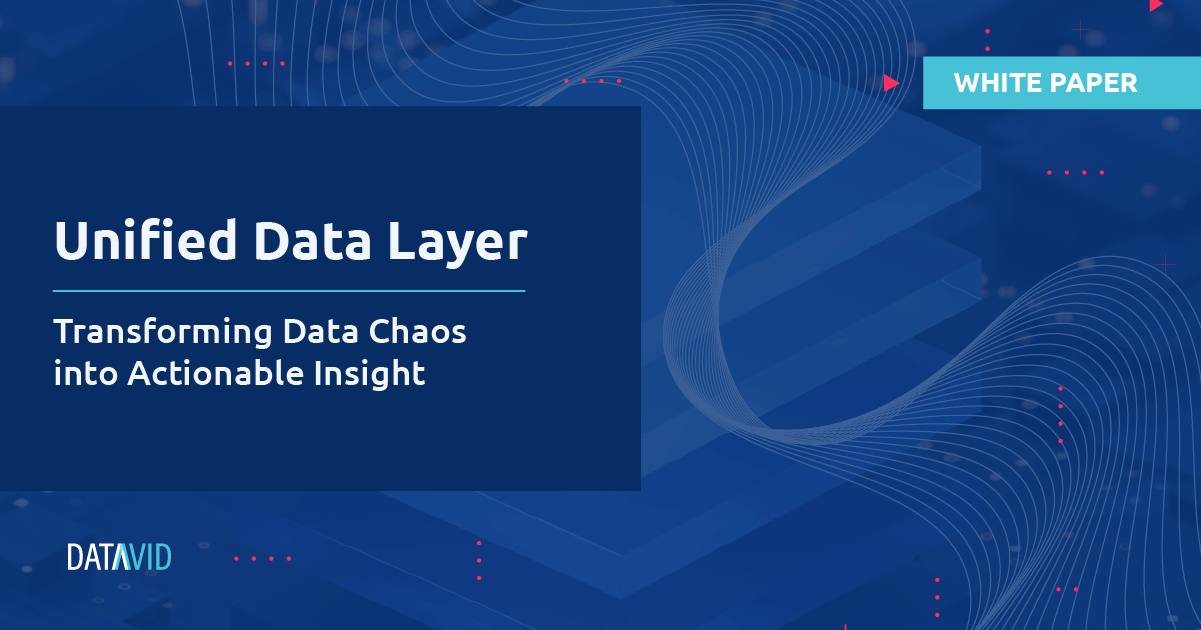 WHITE PAPER

Unified Data Layer

Transforming Data Chaos into Actionable Insight

DATAVID